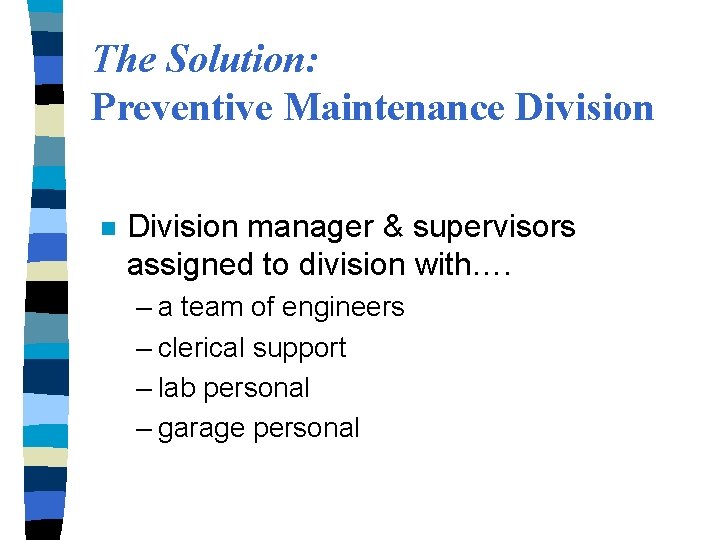 The Solution:
Preventive Maintenance Division

Division manager & supervisors assigned to division with….
– a team of engineers
– clerical support
– lab personal
– garage personal